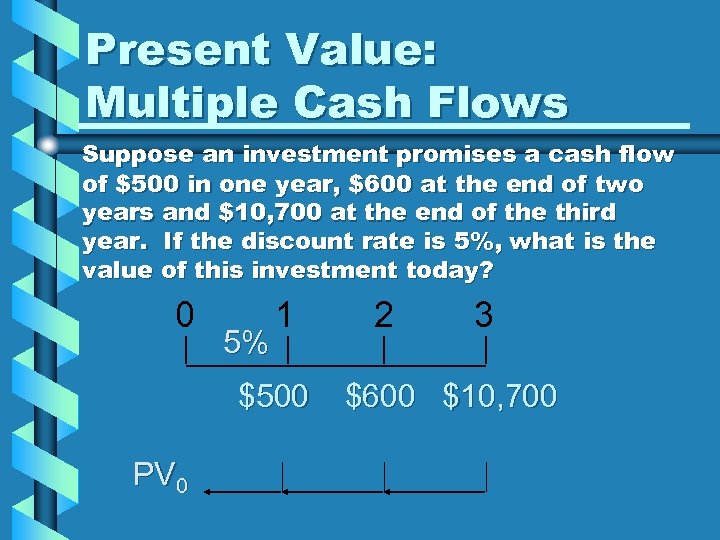 Present Value:
Multiple Cash Flows

Suppose an investment promises a cash flow of \$500 in one year, \$600 at the end of two years and \$10,700 at the end of the third year. If the discount rate is 5%, what is the value of this investment today?

0 1 2 3

5%

\$500 \$600 \$10,700

$PV_0$